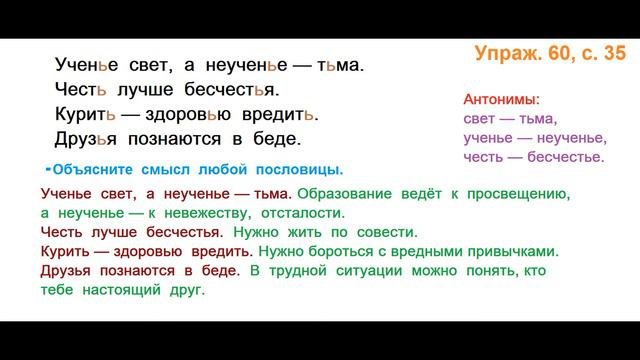 Упраж. 60, с. 35

Ученье свет, а неученье — тьма.
Честь лучше бесчестья.
Курить — здоровью вредить.
Друзья познаются в беде.

Антонимы:
свет — тьма,
ученье — неученье,
честь — бесчестье.

-Объясните смысл любой пословицы.

Ученье свет, а неученье — тьма. Образование ведёт к просвещению, а неученье — к невежеству, отсталости.
Честь лучше бесчестья. Нужно жить по совести.
Курить — здоровью вредить. Нужно бороться с вредными привычками.
Друзья познаются в беде. В трудной ситуации можно понять, кто тебе настоящий друг.